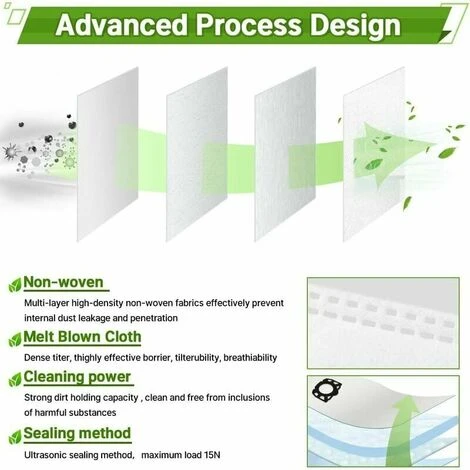 Advanced Process Design

Non-woven

Multi-layer high-density non-woven fabrics effectively prevent internal dust leakage and penetration

Melt Blown Cloth

Dense titer, thighly effective borrier, tilterubility, breathiability

Cleaning power

Strong dirt holding capacity , clean and free from inclusions of harmful substances

Sealing method

Ultrasonic sealing method, maximum load 15N